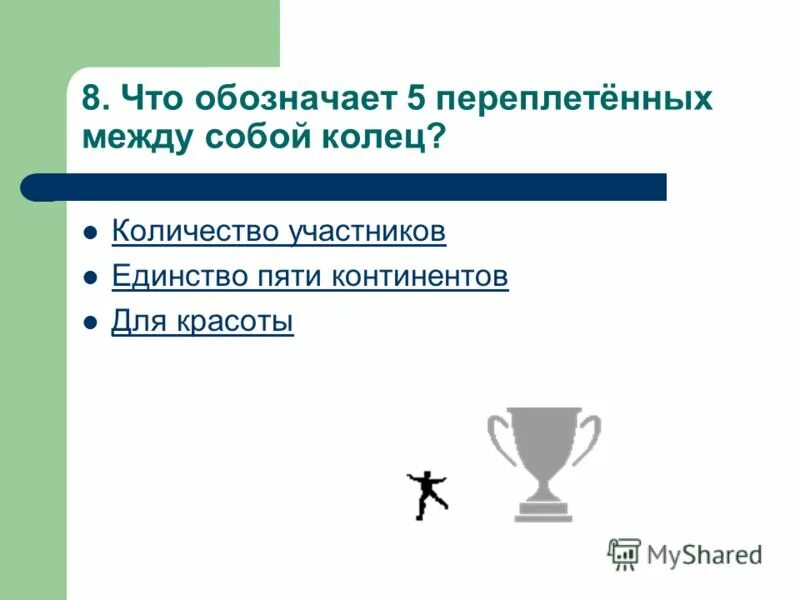 8. Что обозначает 5 переплетённых между собой колец?

- Количество участников
- Единство пяти континентов
- Для красоты

MyShared